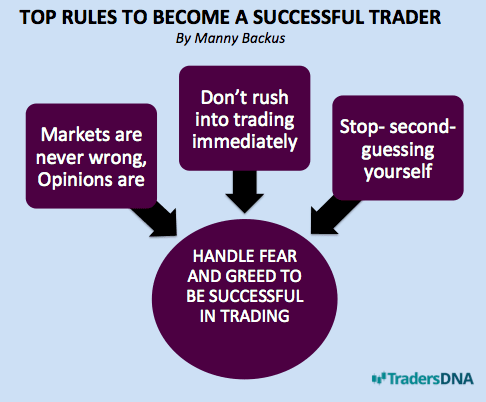 TOP RULES TO BECOME A SUCCESSFUL TRADER
By Manny Backus

Markets are never wrong, Opinions are

Don't rush into trading immediately

Stop- second-guessing yourself

HANDLE FEAR AND GREED TO BE SUCCESSFUL IN TRADING

TradersDNA